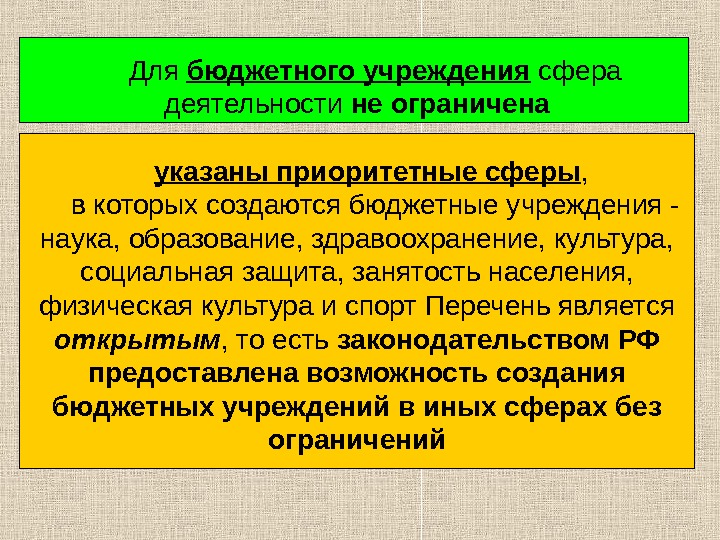 Для бюджетного учреждения сфера деятельности не ограничена

указаны приоритетные сферы,

в которых создаются бюджетные учреждения - наука, образование, здравоохранение, культура, социальная защита, занятость населения, физическая культура и спорт Перечень является открытым, то есть законодательством РФ предоставлена возможность создания бюджетных учреждений в иных сферах без ограничений